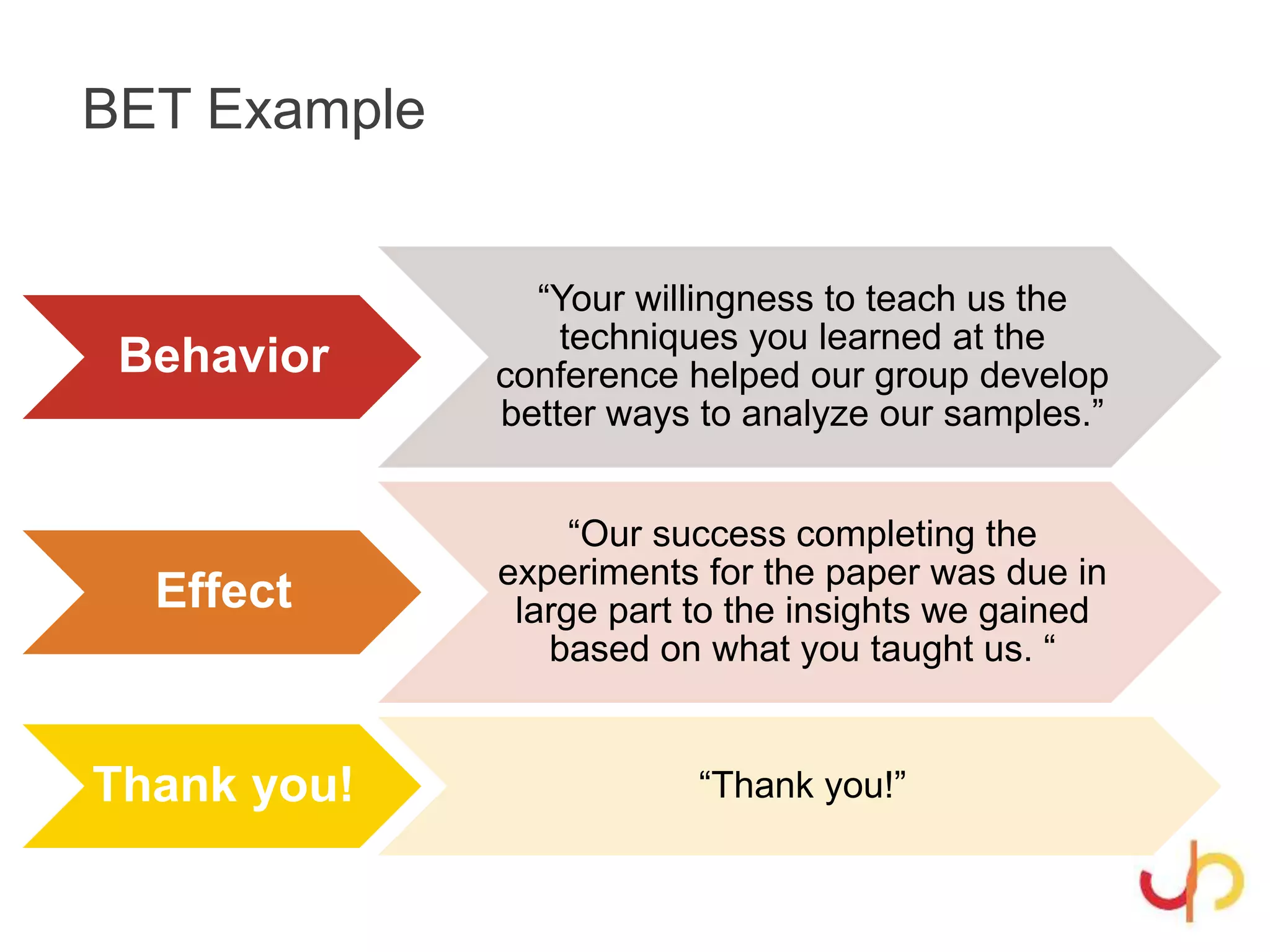 BET Example

Behavior

“Your willingness to teach us the techniques you learned at the conference helped our group develop better ways to analyze our samples.”

Effect

“Our success completing the experiments for the paper was due in large part to the insights we gained based on what you taught us. “

Thank you!

“Thank you!”